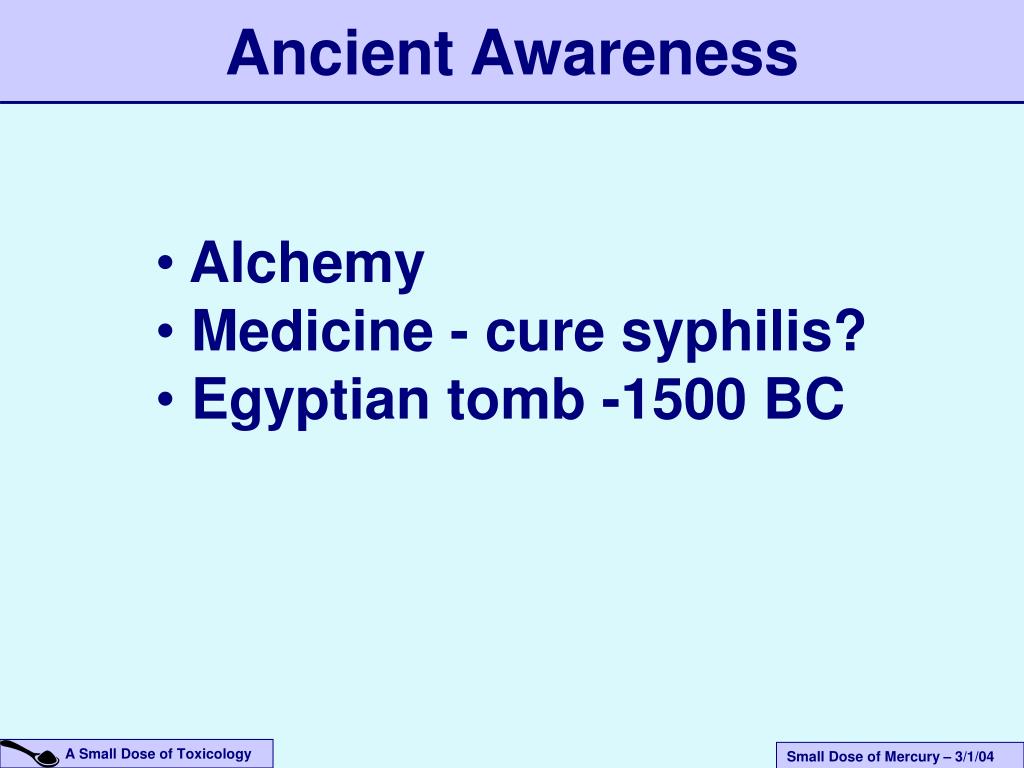 Ancient Awareness

• Alchemy
• Medicine - cure syphilis?
• Egyptian tomb -1500 BC

A Small Dose of Toxicology

Small Dose of Mercury – 3/1/04